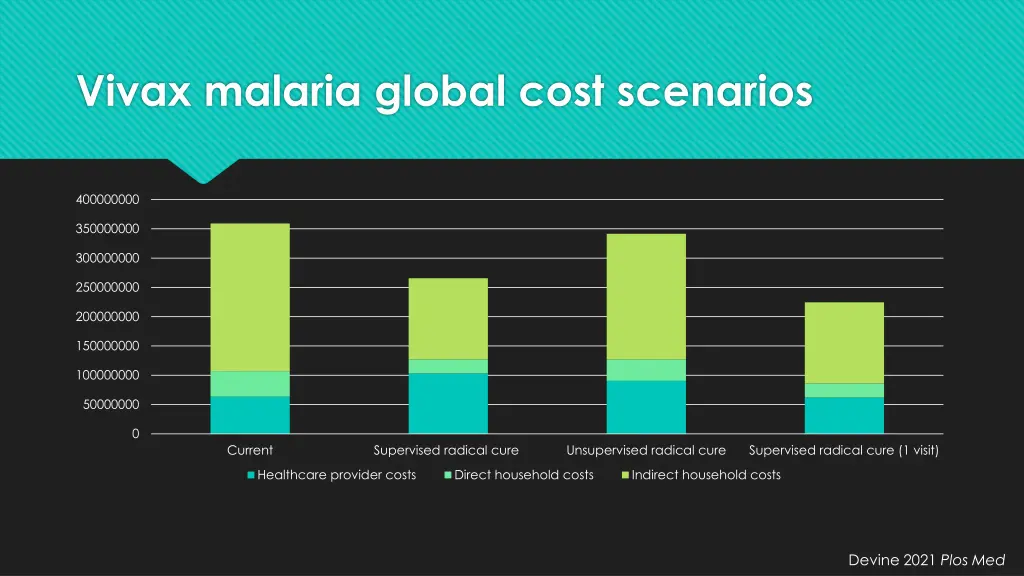 Vivax malaria global cost scenarios

400000000
350000000
300000000
250000000
200000000
150000000
100000000
50000000
0

Current
Supervised radical cure
Unsupervised radical cure
Supervised radical cure (1 visit)

Healthcare provider costs
Direct household costs
Indirect household costs

Devine 2021 Plos Med